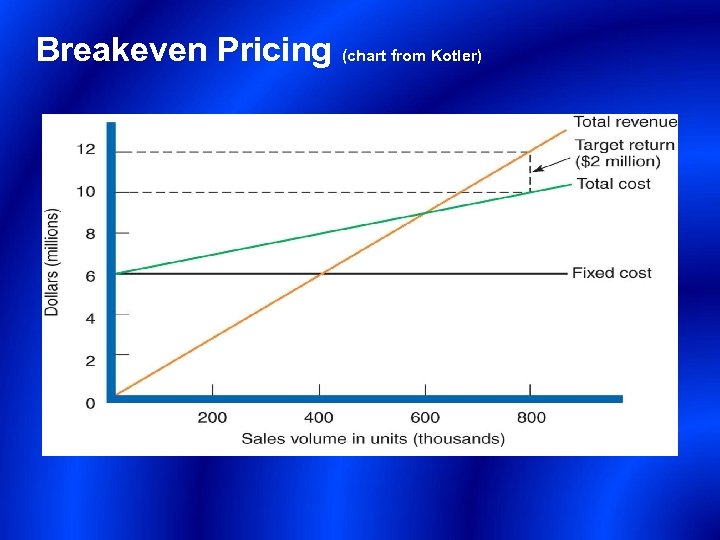 Breakeven Pricing (chart from Kotler)

Total revenue
Target return ($2 million)
Total cost
Fixed cost

Dollars (millions)
12
10
8
6
4
2
0

200
400
600
800
Sales volume in units (thousands)